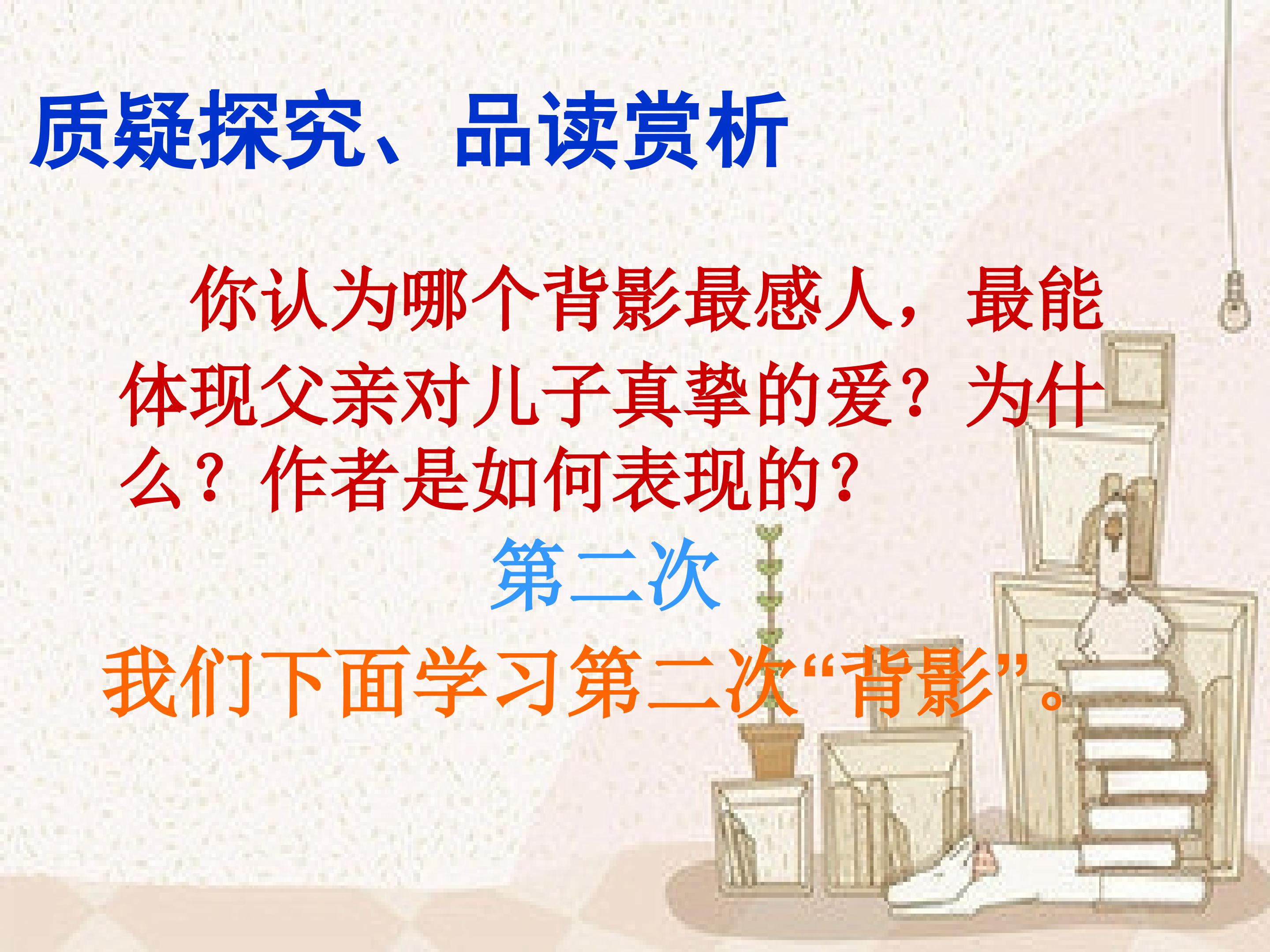 质疑探究、品读赏析

你认为哪个背影最感人，最能体现父亲对儿子真挚的爱？为什么？作者是如何表现的？

第二次

我们下面学习第二次“背影”。